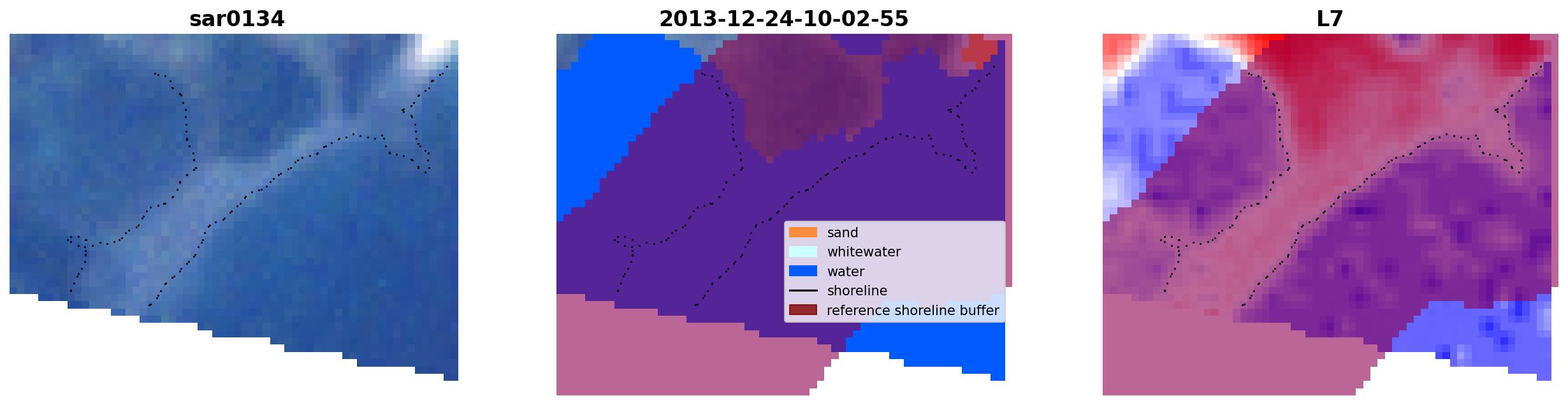 sar0134

2013-12-24-10-02-55

sand
whitewater
water
shoreline
reference shoreline buffer

L7